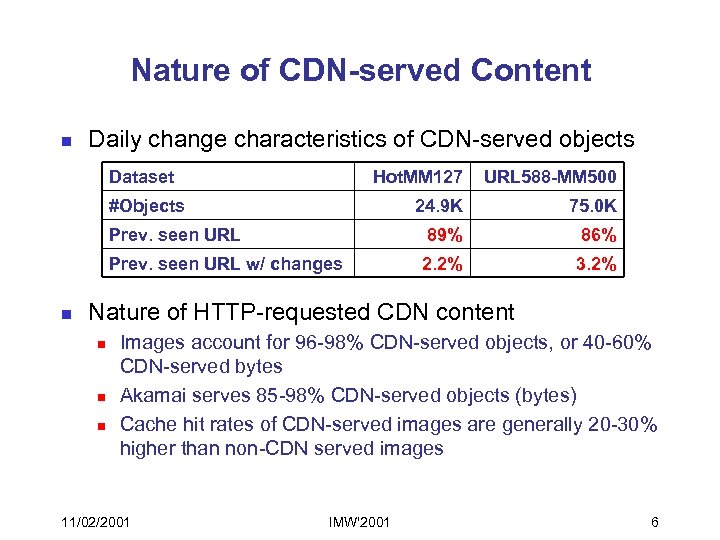 Nature of CDN-served Content

Daily change characteristics of CDN-served objects

| Dataset | HotMM127 | URL588-MM500 |
|---|---|---|
| #Objects | 24.9K | 75.0K |
| Prev. seen URL | 89% | 86% |
| Prev. seen URL w/ changes | 2.2% | 3.2% |

Nature of HTTP-requested CDN content

Images account for 96-98% CDN-served objects, or 40-60% CDN-served bytes

Akamai serves 85-98% CDN-served objects (bytes)

Cache hit rates of CDN-served images are generally 20-30% higher than non-CDN served images

11/02/2001 IMW'2001 6